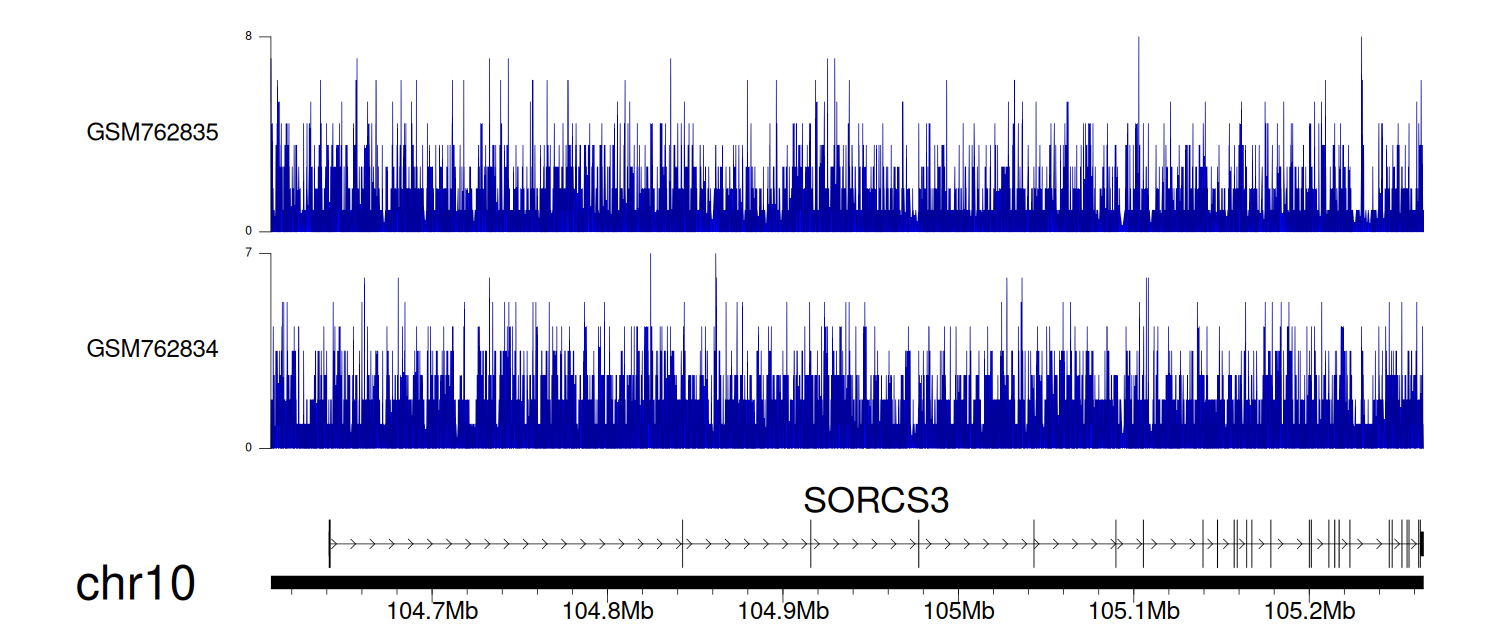 8
GSM762835
0
7
GSM762834
0
SORCS3
chr10
104.7Mb
104.8Mb
104.9Mb
105Mb
105.1Mb
105.2Mb